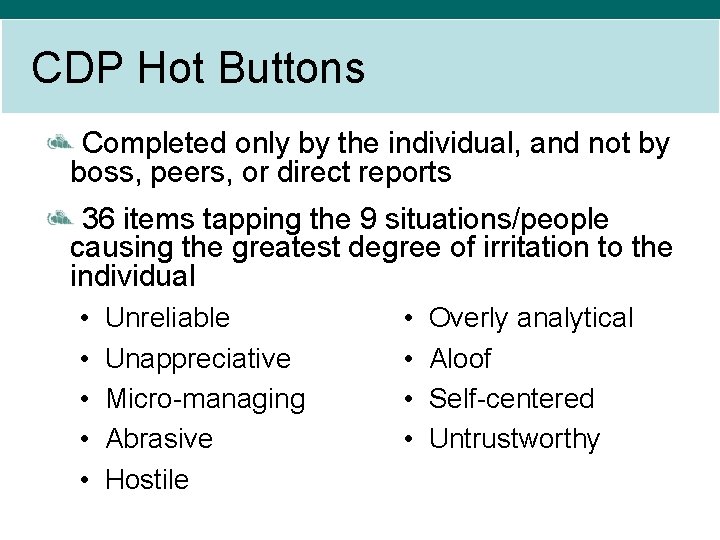 CDP Hot Buttons

Completed only by the individual, and not by boss, peers, or direct reports

36 items tapping the 9 situations/people causing the greatest degree of irritation to the individual

• Unreliable
• Unappreciative
• Micro-managing
• Abrasive
• Hostile

• Overly analytical
• Aloof
• Self-centered
• Untrustworthy